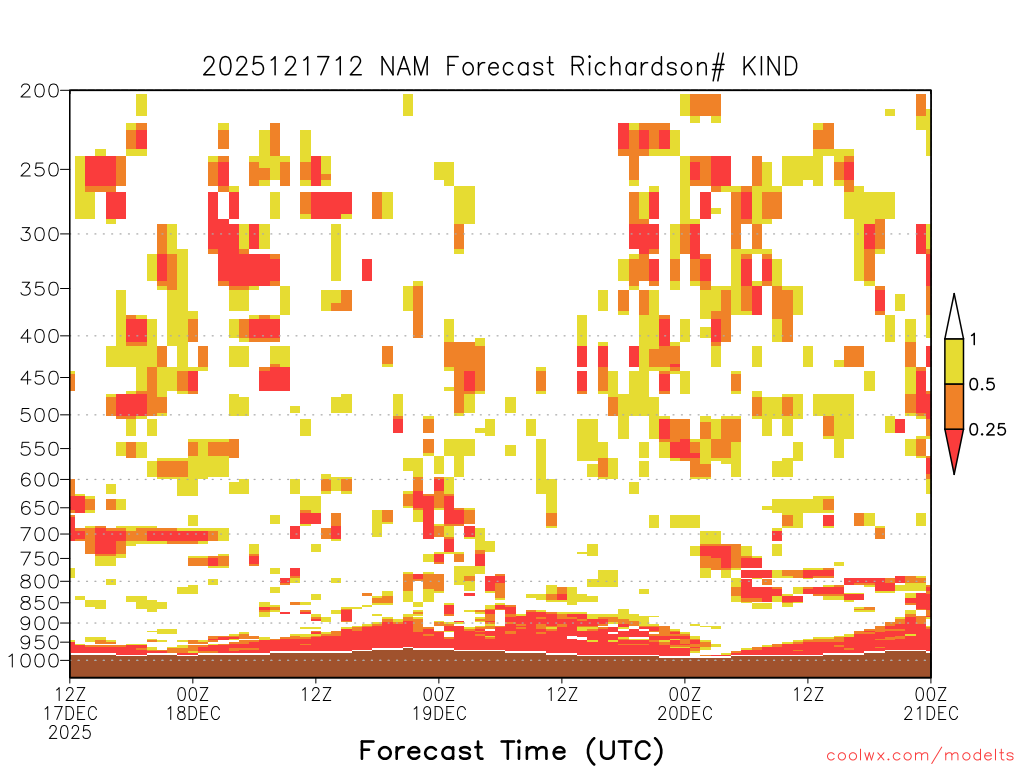 2025121712 NAM Forecast Richardson# KIND

200
250
300
350
400
450
500
550
600
650
700
750
800
850
900
950
1000

1
0.5
0.25

12Z 17DEC 2025
00Z 18DEC
12Z
00Z 19DEC
12Z
00Z 20DEC
12Z
00Z 21DEC

Forecast Time (UTC)

coolwx.com/modelts